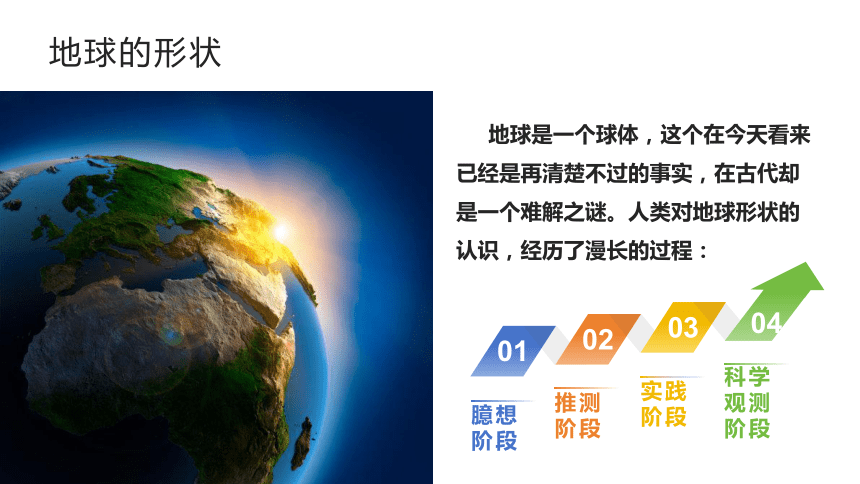 地球的形状

地球是一个球体，这个在今天看来已经是再清楚不过的事实，在古代却是一个难解之谜。人类对地球形状的认识，经历了漫长的过程：

01
臆想阶段

02
推测阶段

03
实践阶段

04
科学观测阶段